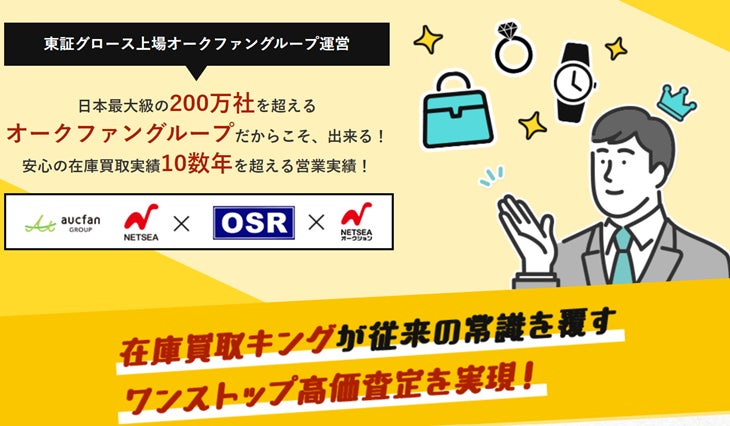 東証グロース上場オークファングループ運営

日本最大級の200万社を超える
オークファングループだからこそ、出来る！
安心の在庫買取実績10数年を超える営業実績！

aucfan GROUP NETSEA × OSR × NETSEA オークション

在庫買取キングが従来の常識を覆す
ワンストップ高価査定を実現！